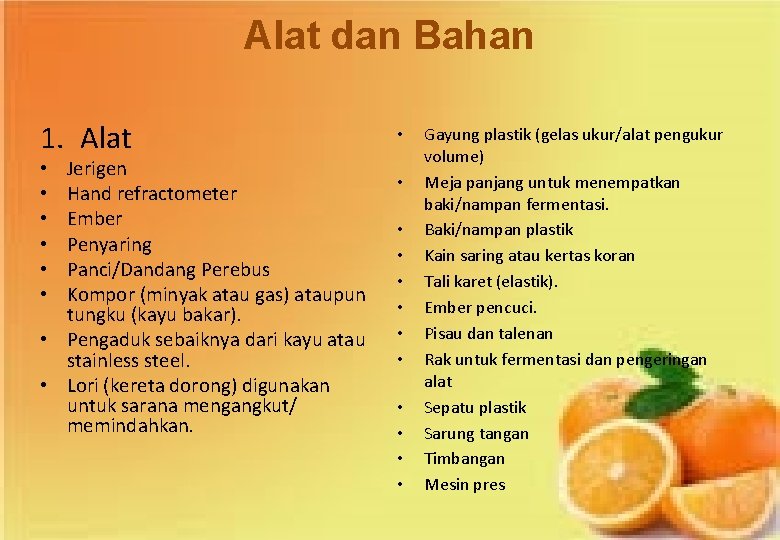 Alat dan Bahan

1. Alat
• Jerigen
• Hand refractometer
• Ember
• Penyaring
• Panci/Dandang Perebus
• Kompor (minyak atau gas) ataupun tungku (kayu bakar).
• Pengaduk sebaiknya dari kayu atau stainless steel.
• Lori (kereta dorong) digunakan untuk sarana mengangkut/ memindahkan.

• Gayung plastik (gelas ukur/alat pengukur volume)
• Meja panjang untuk menempatkan baki/nampan fermentasi.
• Baki/nampan plastik
• Kain saring atau kertas koran
• Tali karet (elastik).
• Ember pencuci.
• Pisau dan talenan
• Rak untuk fermentasi dan pengeringan alat
• Sepatu plastik
• Sarung tangan
• Timbangan
• Mesin pres